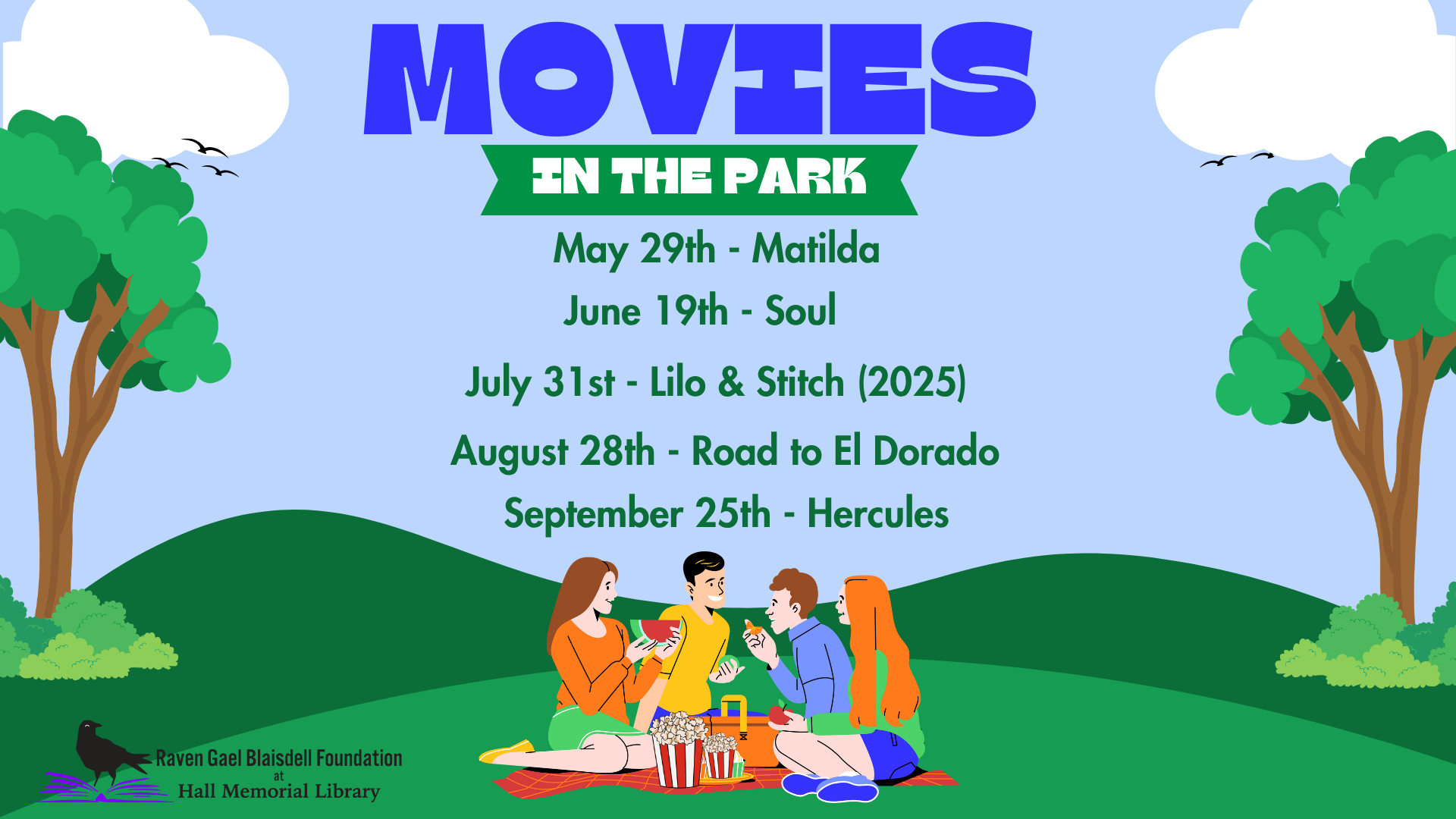 MOVIES

IN THE PARK

May 29th - Matilda

June 19th - Soul

July 31st - Lilo & Stitch (2025)

August 28th - Road to El Dorado

September 25th - Hercules

Raven Gael Blaisdell Foundation
at
Hall Memorial Library